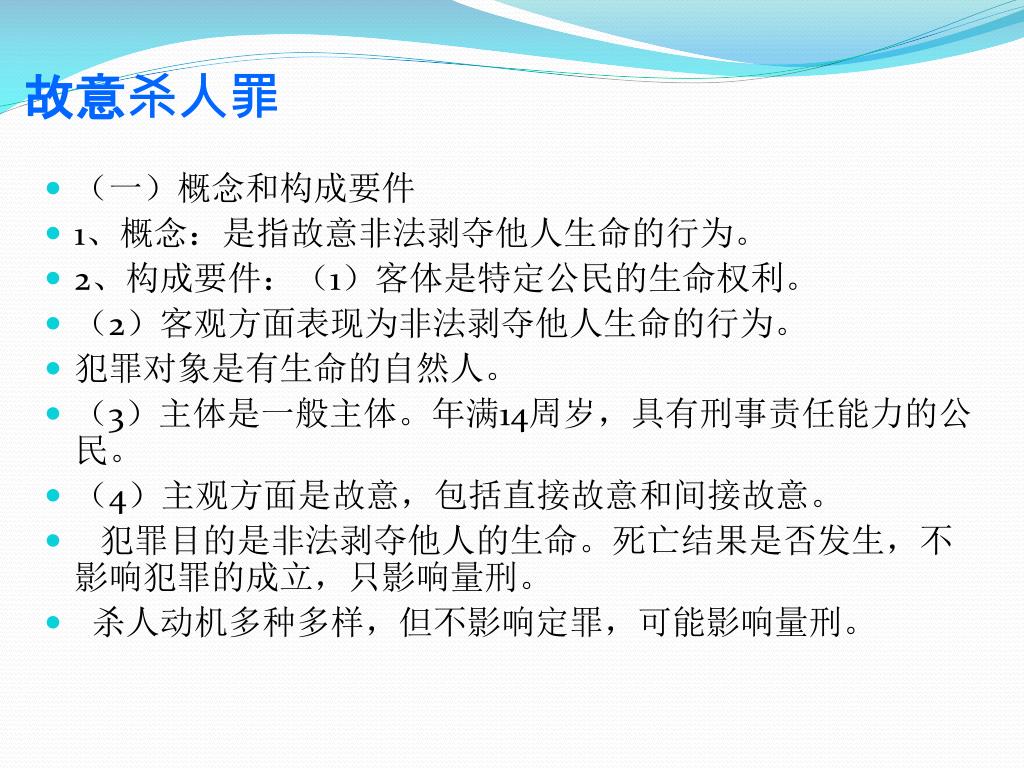 故意杀人罪

（一）概念和构成要件

1、概念：是指故意非法剥夺他人生命的行为。

2、构成要件：（1）客体是特定公民的生命权利。

（2）客观方面表现为非法剥夺他人生命的行为。

犯罪对象是有生命的自然人。

（3）主体是一般主体。年满14周岁，具有刑事责任能力的公民。

（4）主观方面是故意，包括直接故意和间接故意。

犯罪目的是非法剥夺他人的生命。死亡结果是否发生，不影响犯罪的成立，只影响量刑。

杀人动机多种多样，但不影响定罪，可能影响量刑。